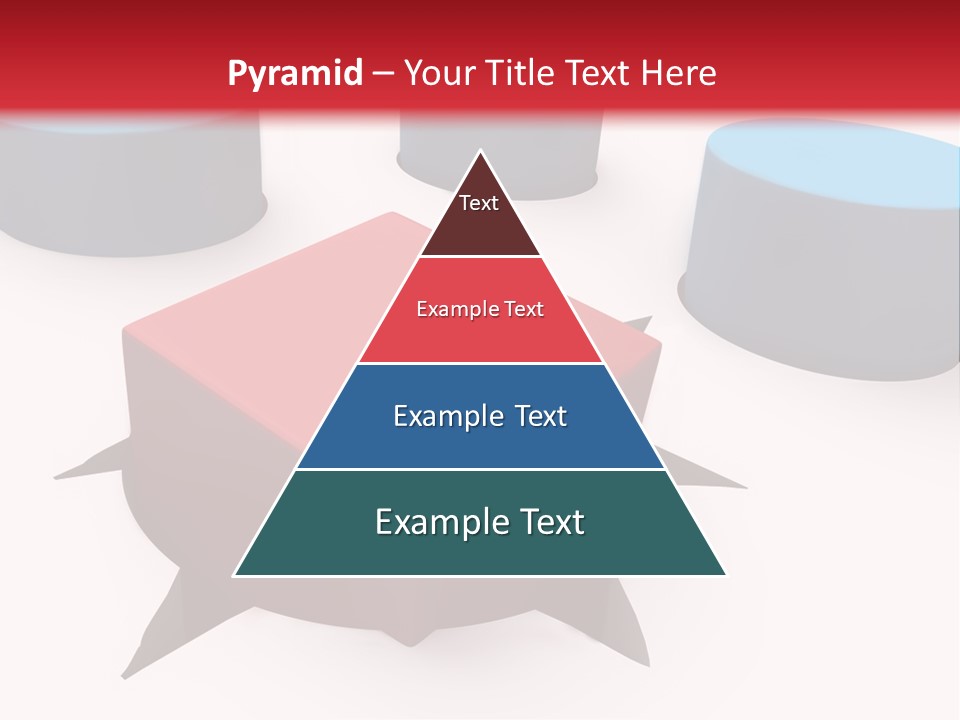 Pyramid – Your Title Text Here

Text

Example Text

Example Text

Example Text